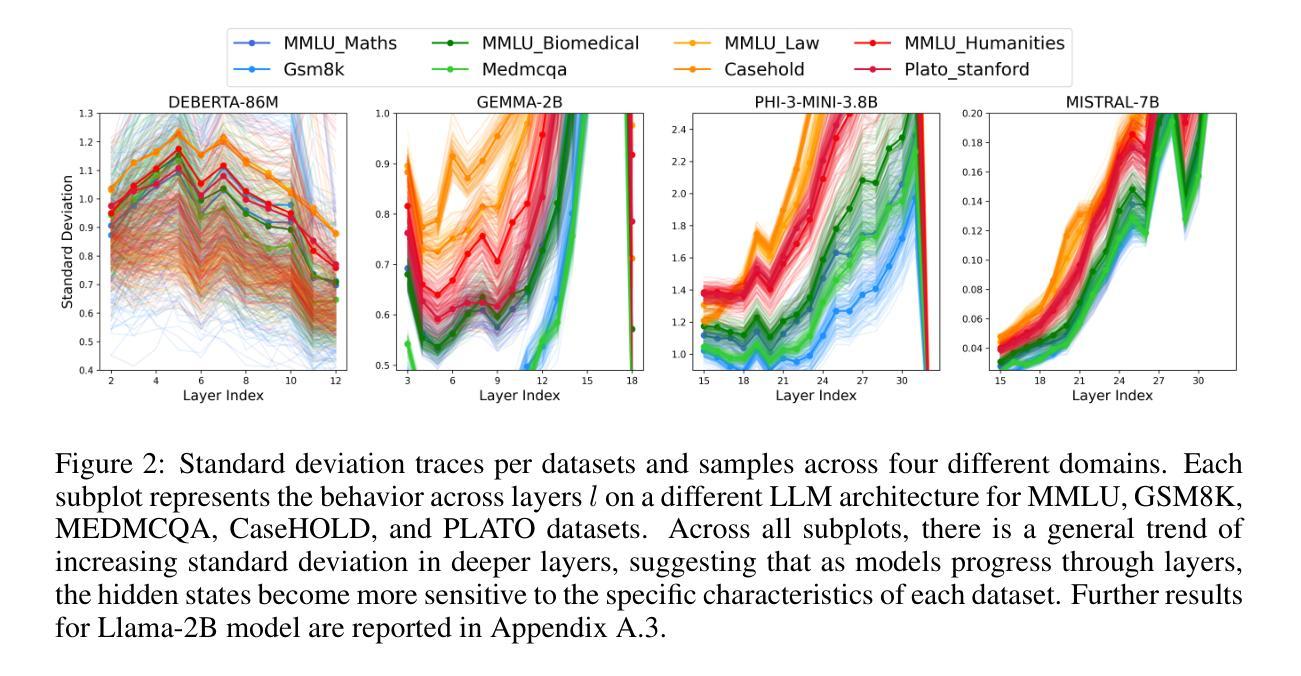 MMLU_Maths
Gsm8k
MMLU_Biomedical
Medmcqa
MMLU_Law
Casehold
MMLU_Humanities
Plato_stanford

DEBERTA-86M
Standard Deviation
1.3
1.2
1.1
1.0
0.9
0.8
0.7
0.6
0.5
0.4
2 4 6 8 10 12
Layer Index

GEMMA-2B
1.0
0.9
0.8
0.7
0.6
0.5
3 6 9 12 15 18
Layer Index

PHI-3-MINI-3.8B
2.4
2.2
2.0
1.8
1.6
1.4
1.2
1.0
15 18 21 24 27 30
Layer Index

MISTRAL-7B
0.20
0.18
0.16
0.14
0.12
0.10
0.08
0.06
0.04
15 18 21 24 27 30
Layer Index

Figure 2: Standard deviation traces per datasets and samples across four different domains. Each subplot represents the behavior across layers $l$ on a different LLM architecture for MMLU, GSM8K, MEDMCQA, CaseHOLD, and PLATO datasets. Across all subplots, there is a general trend of increasing standard deviation in deeper layers, suggesting that as models progress through layers, the hidden states become more sensitive to the specific characteristics of each dataset. Further results for Llama-2B model are reported in Appendix A.3.